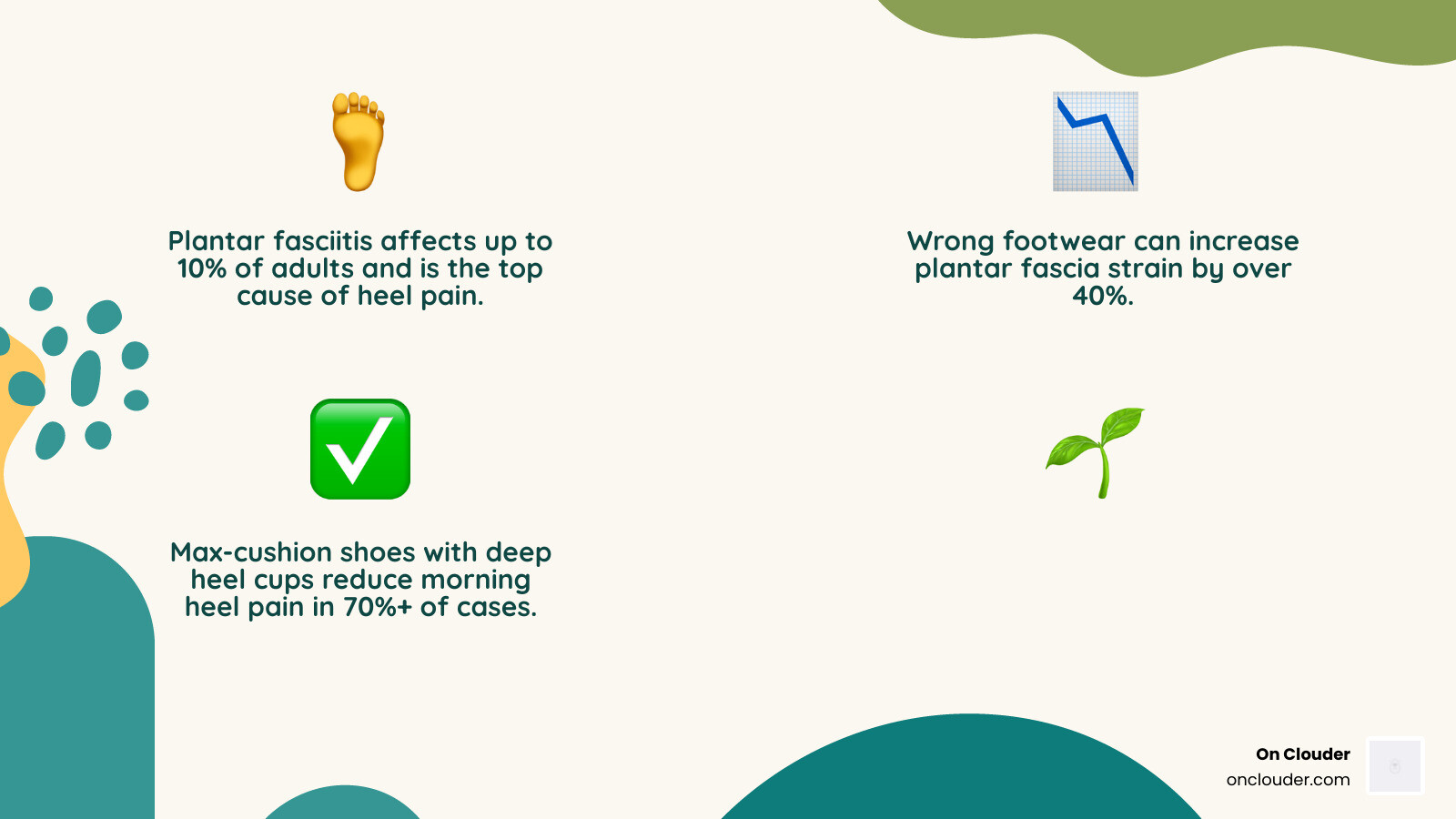 Plantar fasciitis affects up to 10% of adults and is the top cause of heel pain.

Wrong footwear can increase plantar fascia strain by over 40%.

Max-cushion shoes with deep heel cups reduce morning heel pain in 70%+ of cases.

On Clouder
onclouder.com